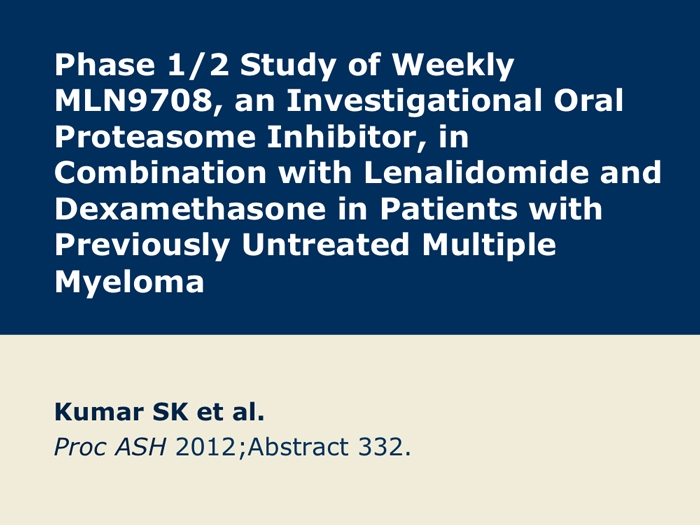 Phase 1/2 Study of Weekly MLN9708, an Investigational Oral Proteasome Inhibitor, in Combination with Lenalidomide and Dexamethasone in Patients with Previously Untreated Multiple Myeloma

Kumar SK et al.

Proc ASH 2012;Abstract 332.